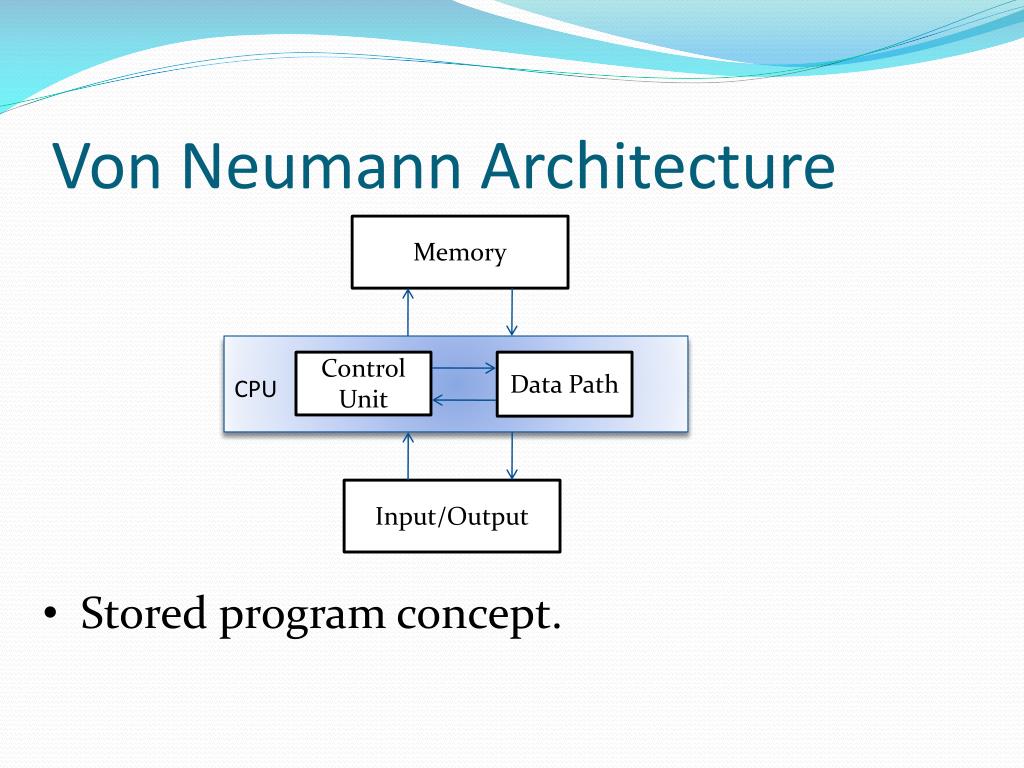 Von Neumann Architecture

Memory

CPU

Control Unit

Data Path

Input/Output

• Stored program concept.